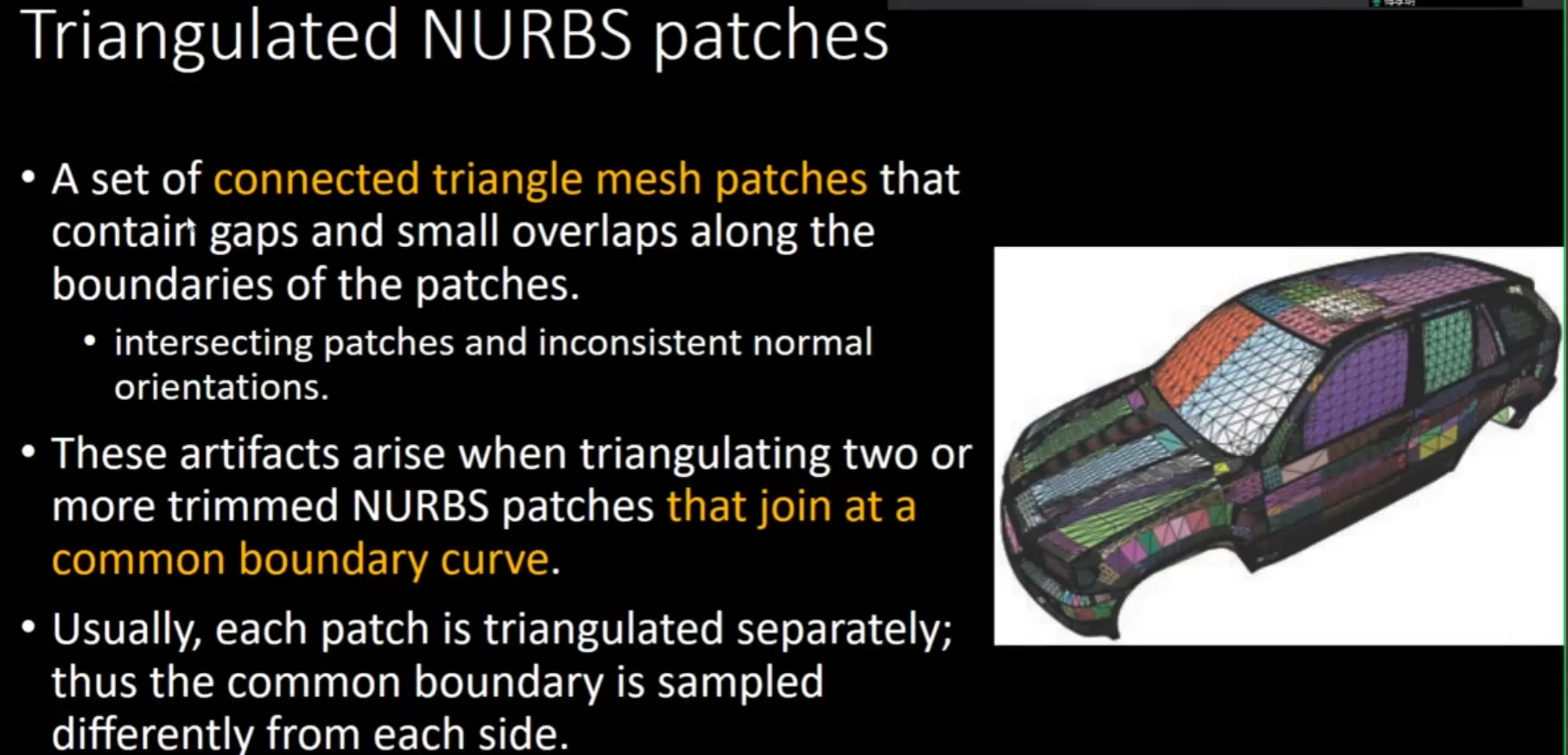 Triangulated NURBS patches

• A set of connected triangle mesh patches that contain gaps and small overlaps along the boundaries of the patches.
  • intersecting patches and inconsistent normal orientations.
• These artifacts arise when triangulating two or more trimmed NURBS patches that join at a common boundary curve.
• Usually, each patch is triangulated separately; thus the common boundary is sampled differently from each side.